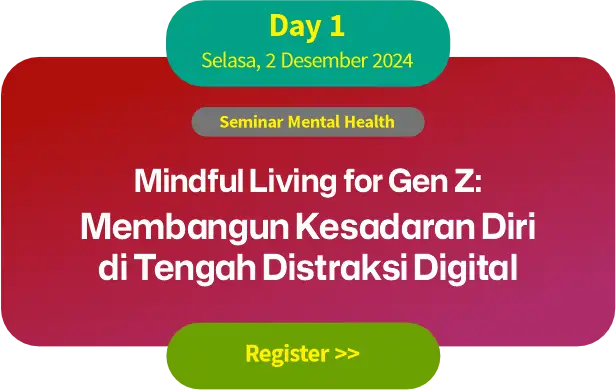 Day 1
Selasa, 2 Desember 2024

Seminar Mental Health

Mindful Living for Gen Z: Membangun Kesadaran Diri di Tengah Distraksi Digital

Register >>